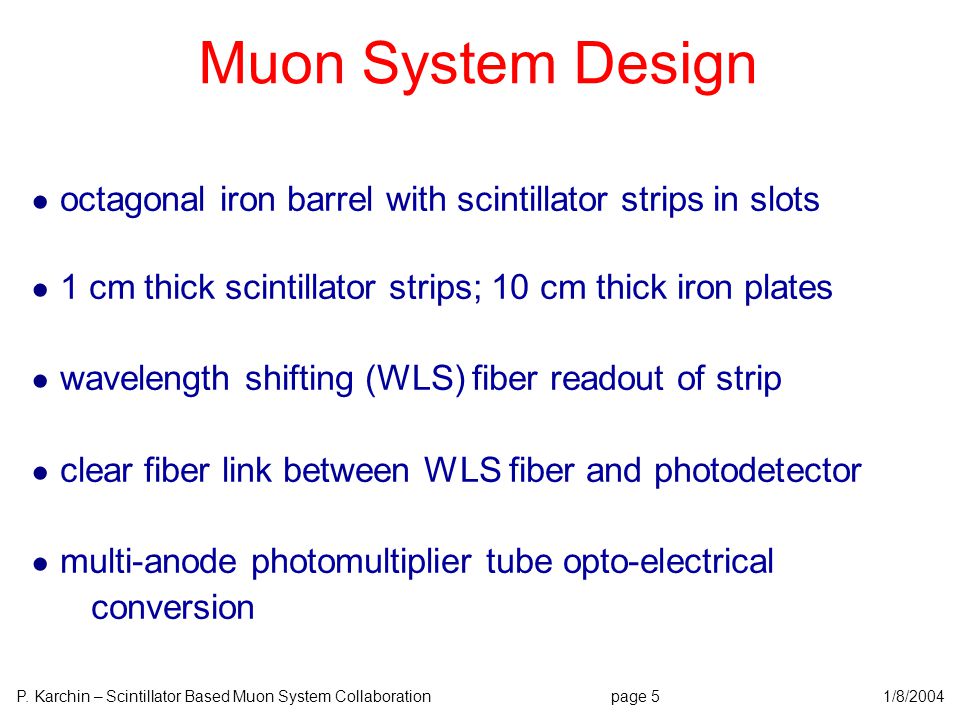 Muon System Design

● octagonal iron barrel with scintillator strips in slots

● 1 cm thick scintillator strips; 10 cm thick iron plates

● wavelength shifting (WLS) fiber readout of strip

● clear fiber link between WLS fiber and photodetector

● multi-anode photomultiplier tube opto-electrical conversion

P. Karchin – Scintillator Based Muon System Collaboration page 5 1/8/2004